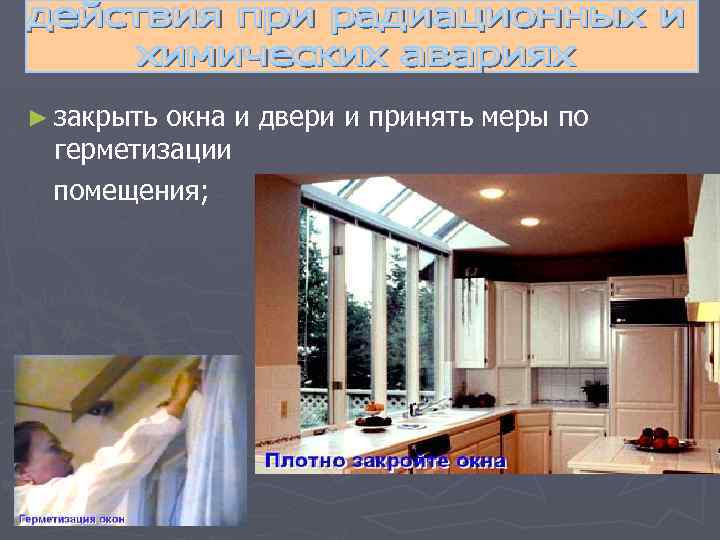 действия при радиационных и химических авариях

► закрыть окна и двери и принять меры по герметизации

помещения;

Плотно закройте окна

Герметизация окон